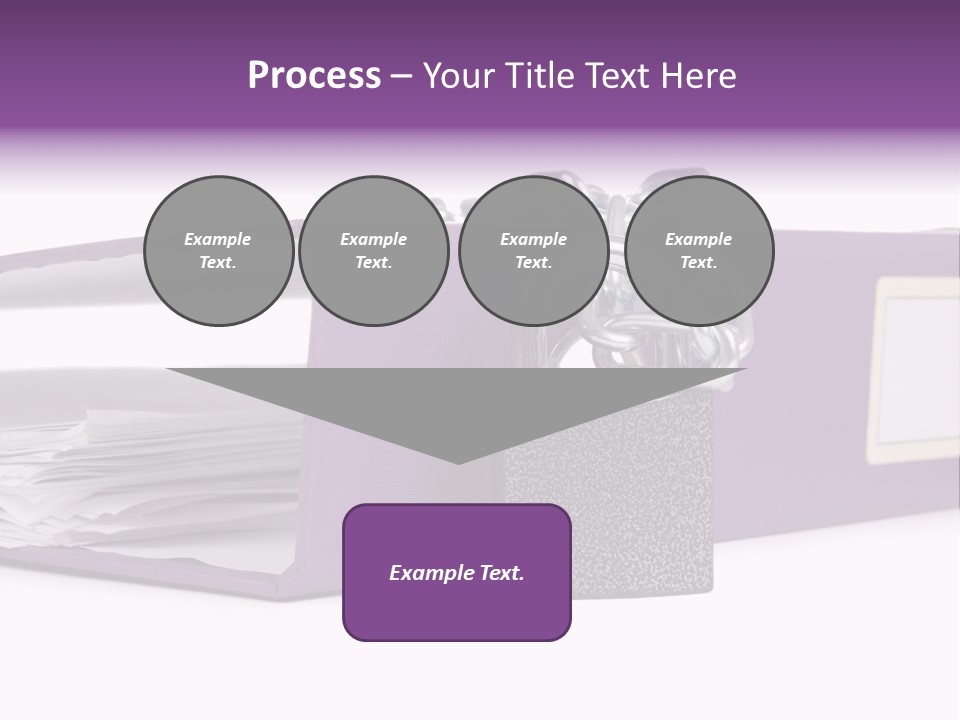 Process – Your Title Text Here

Example Text.

Example Text.

Example Text.

Example Text.

Example Text.